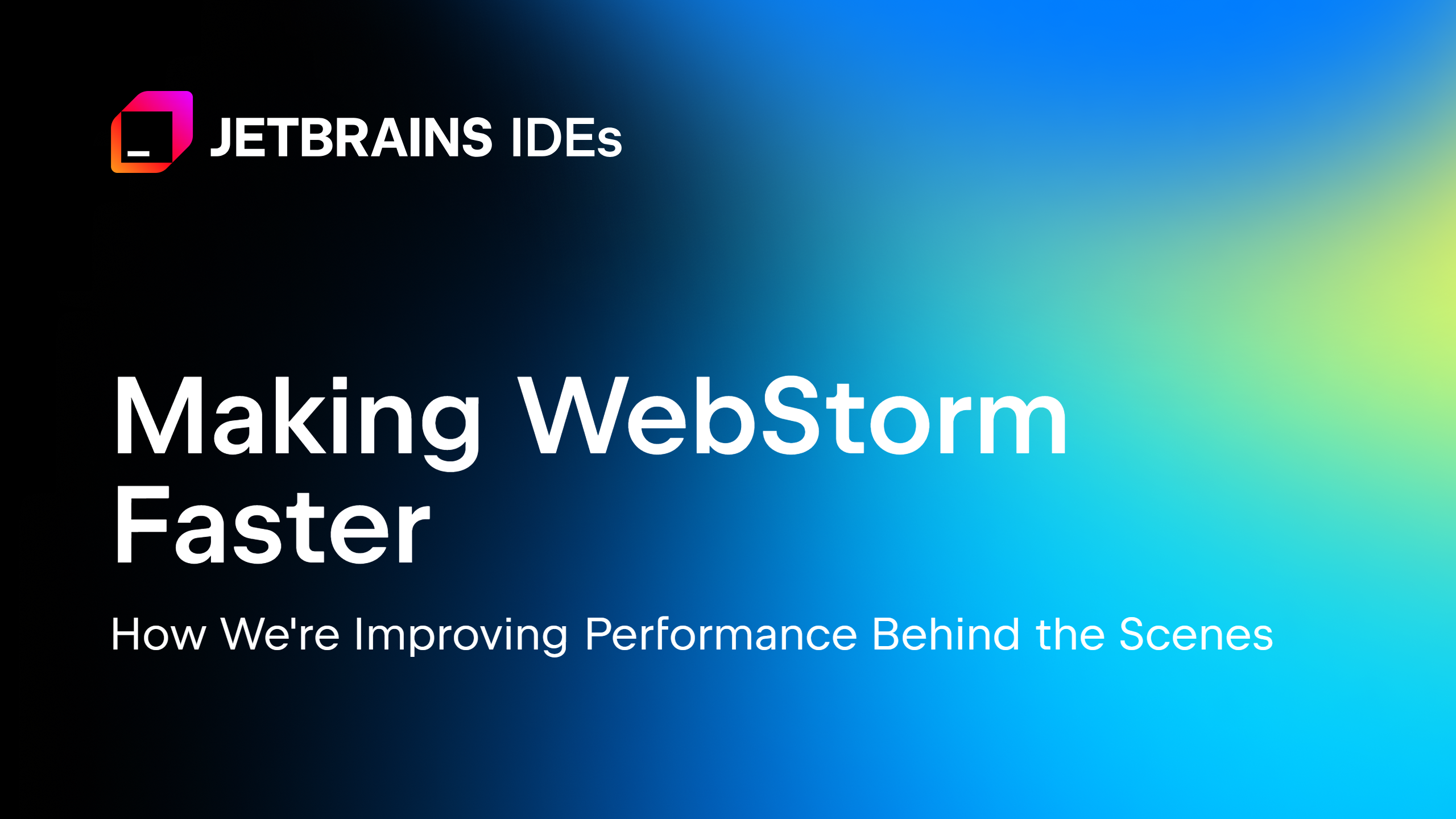 JETBRAINS IDEs

Making WebStorm Faster

How We're Improving Performance Behind the Scenes